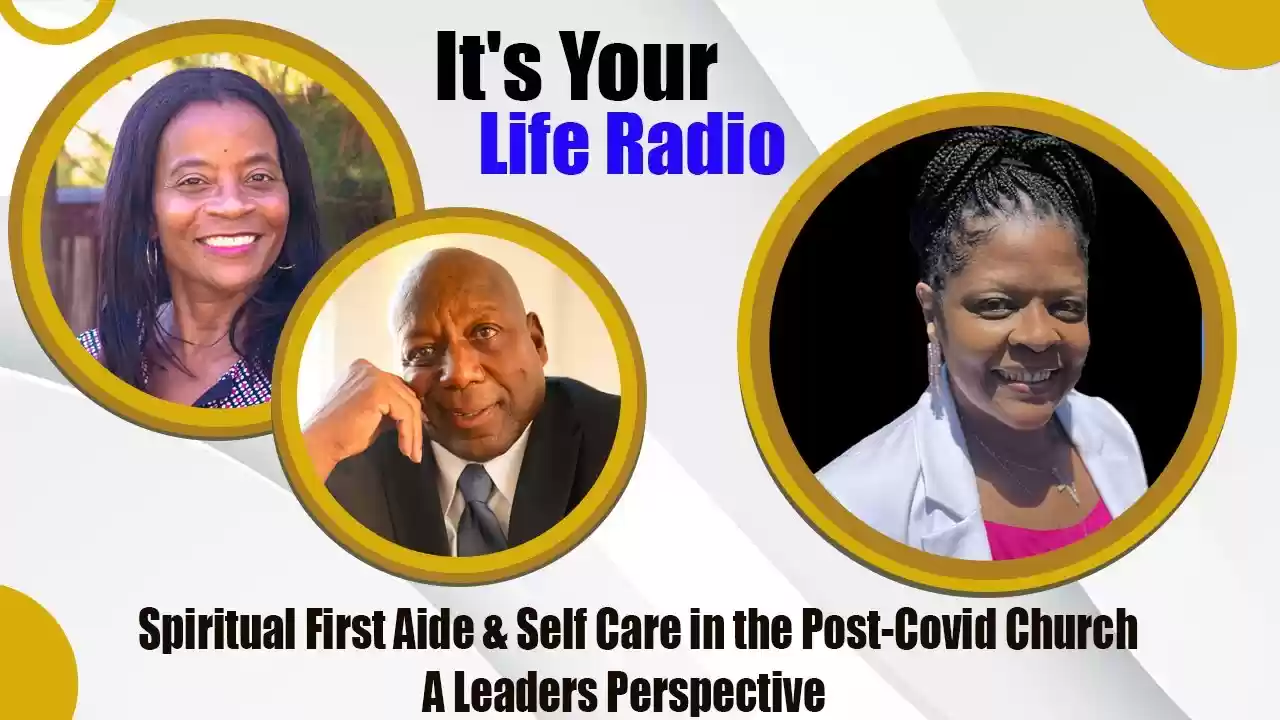 It's Your
Life Radio

Spiritual First Aide & Self Care in the Post-Covid Church
A Leaders Perspective